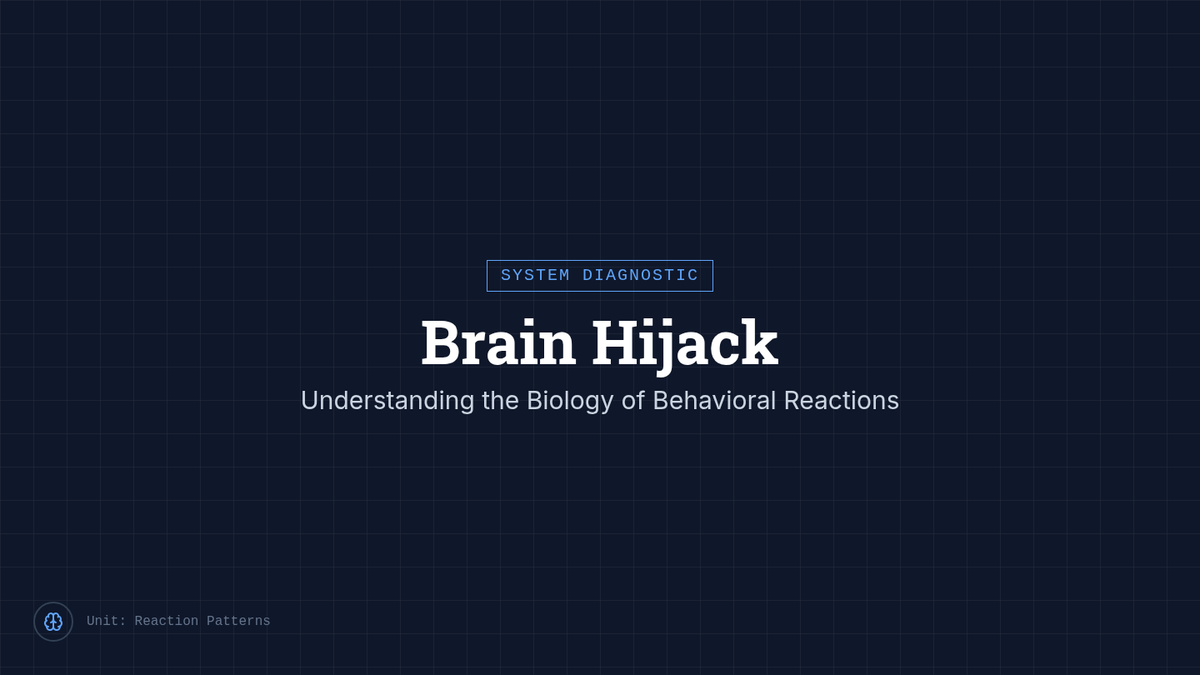 SYSTEM DIAGNOSTIC

Brain Hijack

Understanding the Biology of Behavioral Reactions

Unit: Reaction Patterns